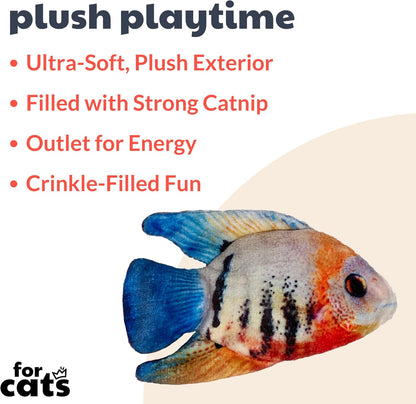 plush playtime

• Ultra-Soft, Plush Exterior

• Filled with Strong Catnip

• Outlet for Energy

• Crinkle-Filled Fun

for cats